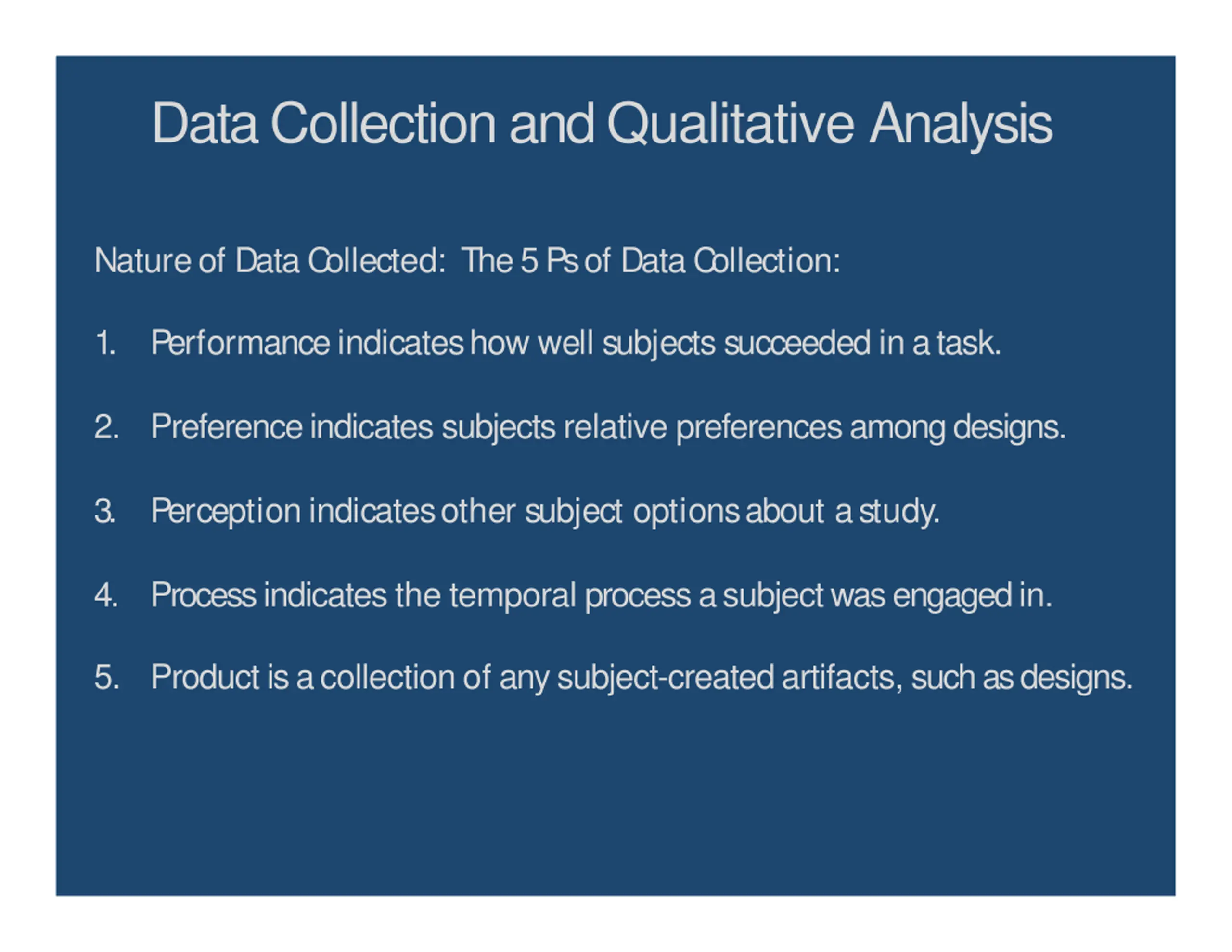 Data Collection and Qualitative Analysis

Nature of Data Collected: The 5 Ps of Data Collection:

1. Performance indicates how well subjects succeeded in a task.

2. Preference indicates subjects relative preferences among designs.

3. Perception indicates other subject options about a study.

4. Process indicates the temporal process a subject was engaged in.

5. Product is a collection of any subject-created artifacts, such as designs.